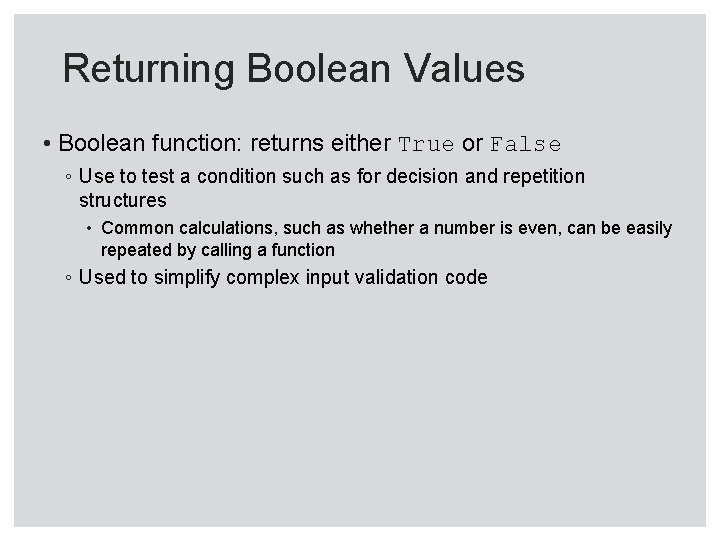 Returning Boolean Values

• Boolean function: returns either True or False

◦ Use to test a condition such as for decision and repetition structures

• Common calculations, such as whether a number is even, can be easily repeated by calling a function

◦ Used to simplify complex input validation code